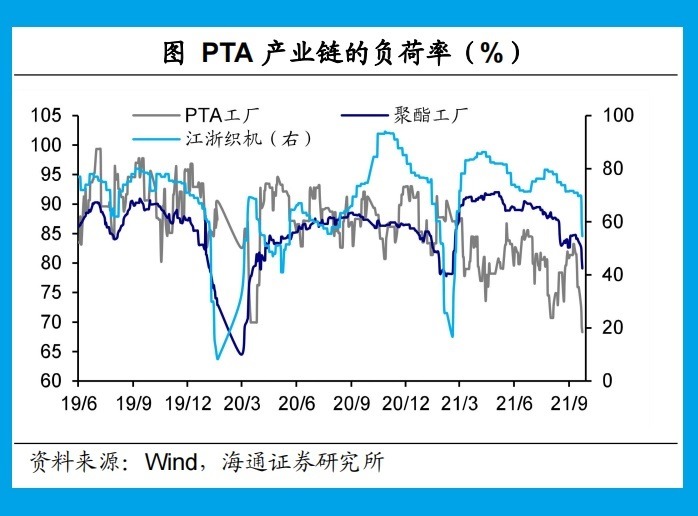 图 PTA 产业链的负荷率（%）

PTA工厂
聚酯工厂
江浙织机（右）

105
100
95
90
85
80
75
70
65
60

100
80
60
40
20
0

19/6
19/9
19/12
20/3
20/6
20/9
20/12
21/3
21/6
21/9

资料来源：Wind，海通证券研究所